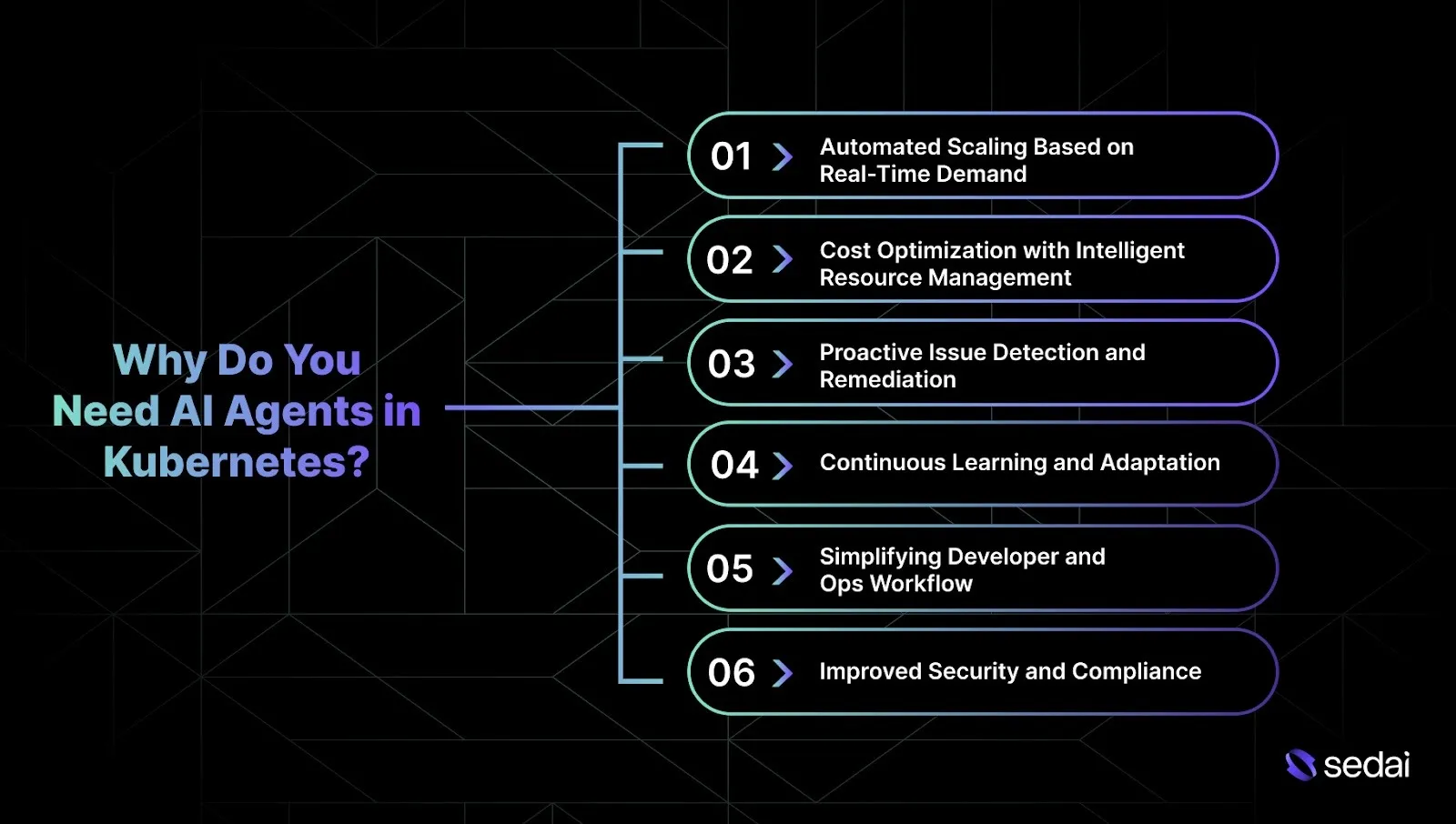 Why Do You Need AI Agents in Kubernetes?

01 Automated Scaling Based on Real-Time Demand

02 Cost Optimization with Intelligent Resource Management

03 Proactive Issue Detection and Remediation

04 Continuous Learning and Adaptation

05 Simplifying Developer and Ops Workflow

06 Improved Security and Compliance

sedai